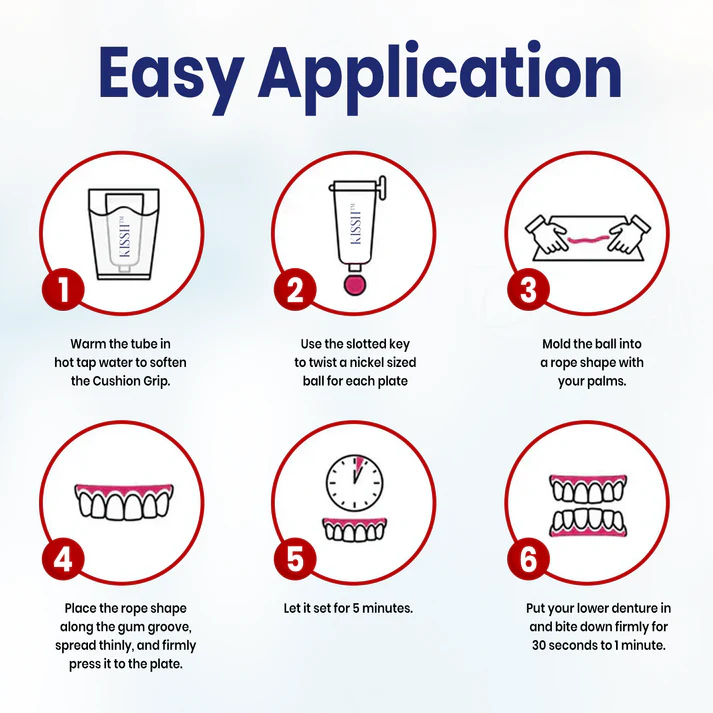 Easy Application

KISSH™

1

Warm the tube in hot tap water to soften the Cushion Grip.

KISSH™

2

Use the slotted key to twist a nickel sized ball for each plate

3

Mold the ball into a rope shape with your palms.

4

Place the rope shape along the gum groove, spread thinly, and firmly press it to the plate.

5

Let it set for 5 minutes.

6

Put your lower denture in and bite down firmly for 30 seconds to 1 minute.